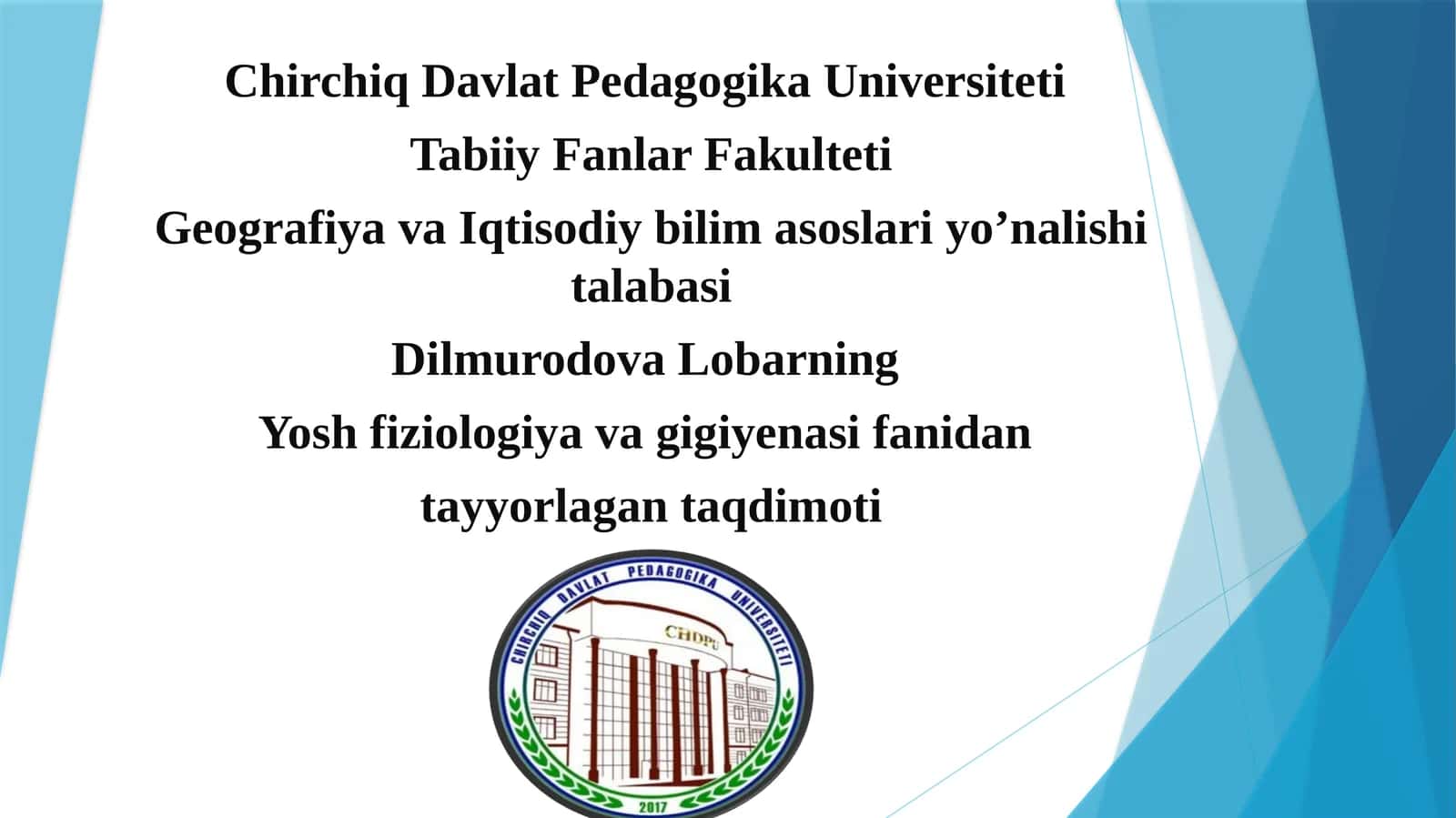 Chirchiq Davlat Pedagogika Universiteti

Tabiiy Fanlar Fakulteti

Geografiya va Iqtisodiy bilim asoslari yo’nalishi talabasi

Dilmurodova Lobarning

Yosh fiziologiya va gigiyenasi fanidan

tayyorlagan taqdimoti

CHIRCHIQ DAVLAT PEDAGOGIKA UNIVERSITETI

CHDPU

2017